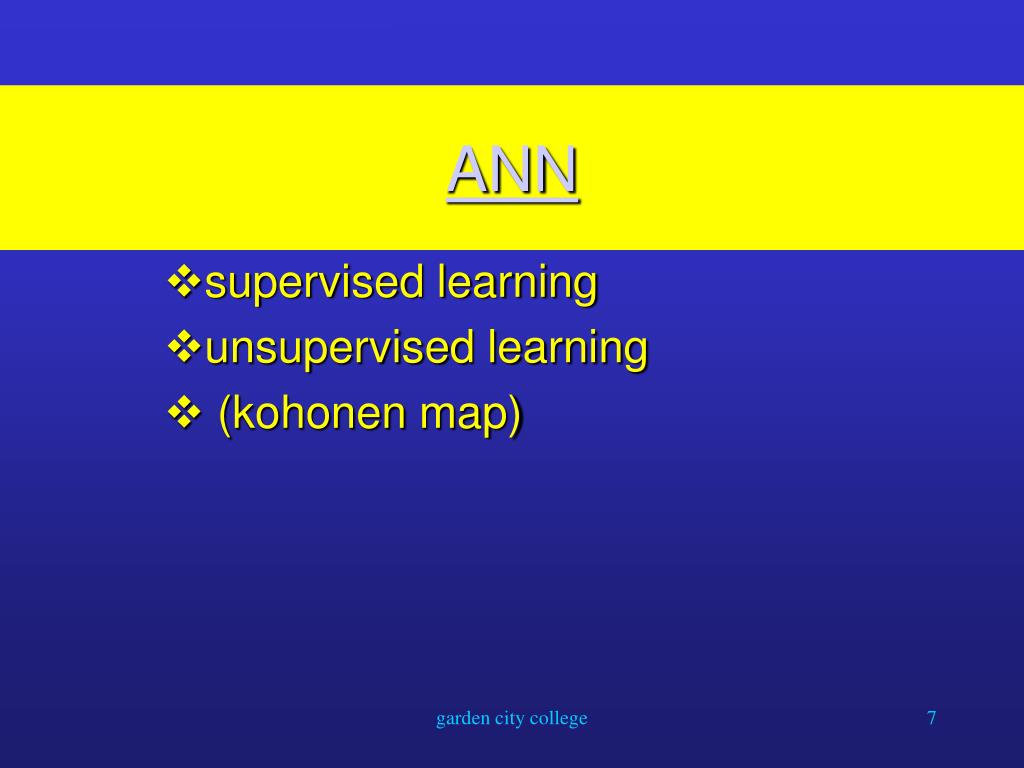 ANN

❖supervised learning
❖unsupervised learning
❖ (kohonen map)

garden city college

7